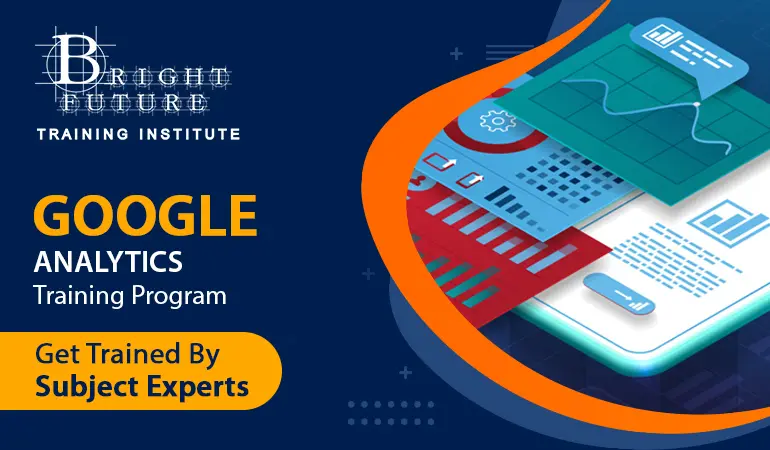 BRIGHT FUTURE
TRAINING INSTITUTE

GOOGLE
ANALYTICS
Training Program

Get Trained By
Subject Experts